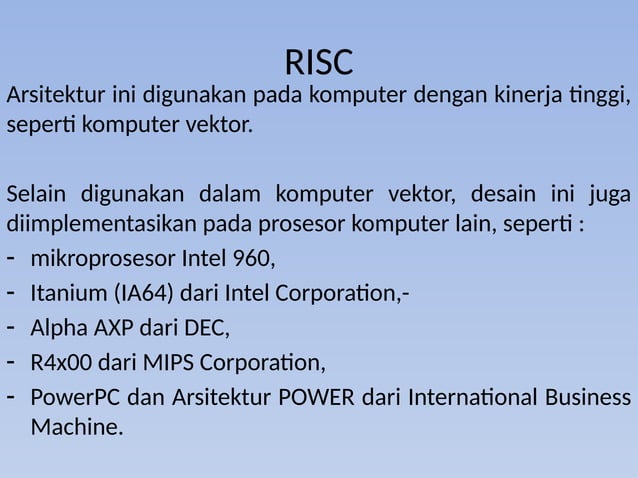 RISC

Arsitektur ini digunakan pada komputer dengan kinerja tinggi, seperti komputer vektor.

Selain digunakan dalam komputer vektor, desain ini juga diimplementasikan pada prosesor komputer lain, seperti :

- mikroprosesor Intel 960,
- Itanium (IA64) dari Intel Corporation,-
- Alpha AXP dari DEC,
- R4x00 dari MIPS Corporation,
- PowerPC dan Arsitektur POWER dari International Business Machine.